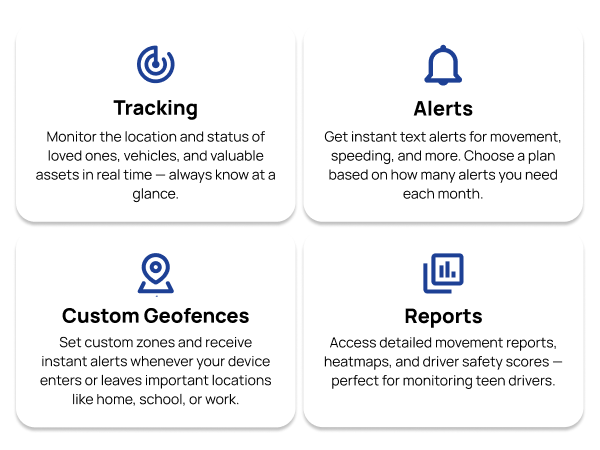 Tracking

Monitor the location and status of loved ones, vehicles, and valuable assets in real time — always know at a glance.

Alerts

Get instant text alerts for movement, speeding, and more. Choose a plan based on how many alerts you need each month.

Custom Geofences

Set custom zones and receive instant alerts whenever your device enters or leaves important locations like home, school, or work.

Reports

Access detailed movement reports, heatmaps, and driver safety scores — perfect for monitoring teen drivers.